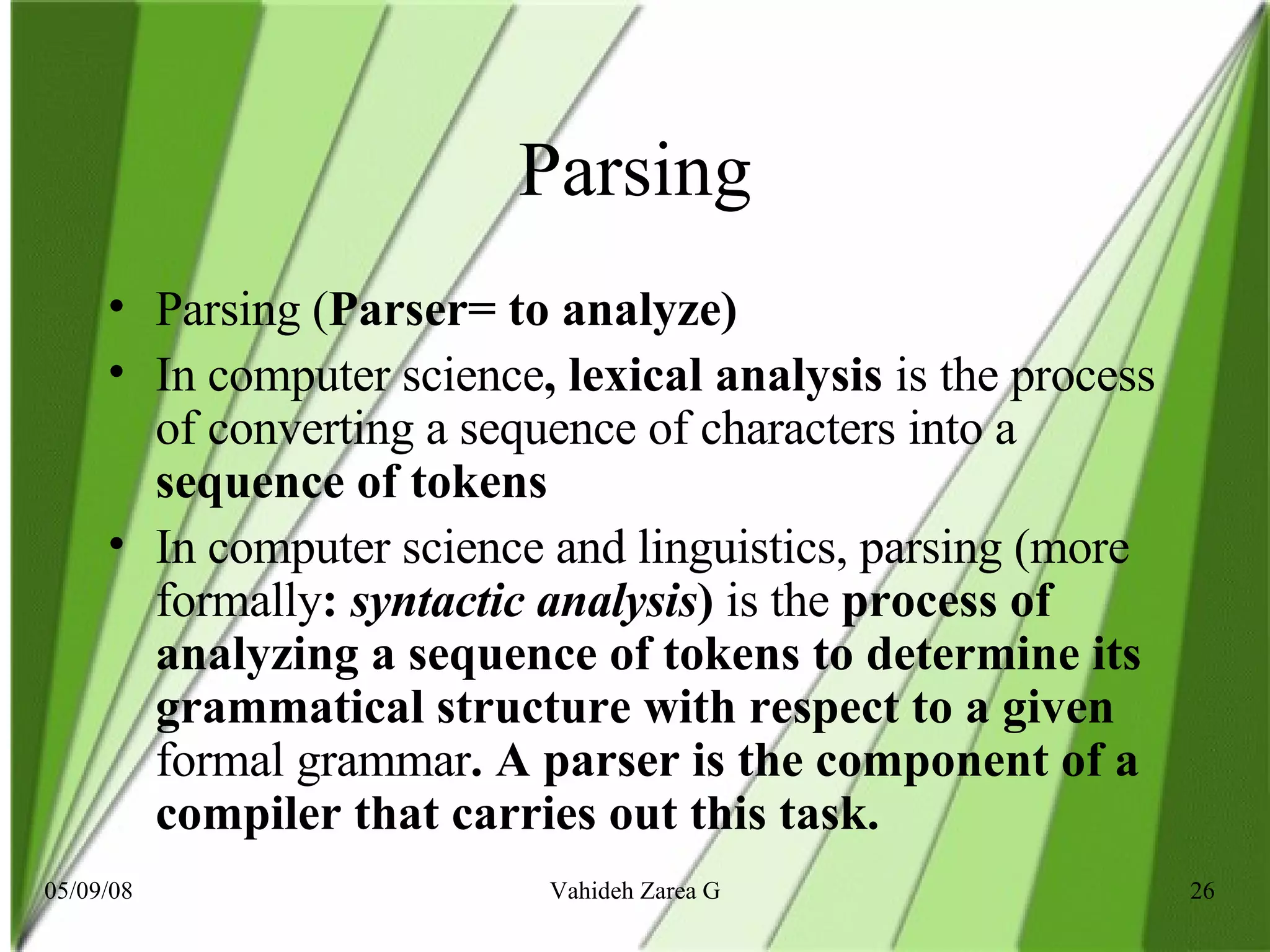 Parsing

• Parsing (Parser= to analyze)
• In computer science, lexical analysis is the process of converting a sequence of characters into a sequence of tokens
• In computer science and linguistics, parsing (more formally: syntactic analysis) is the process of analyzing a sequence of tokens to determine its grammatical structure with respect to a given formal grammar. A parser is the component of a compiler that carries out this task.

05/09/08
Vahideh Zarea G
26